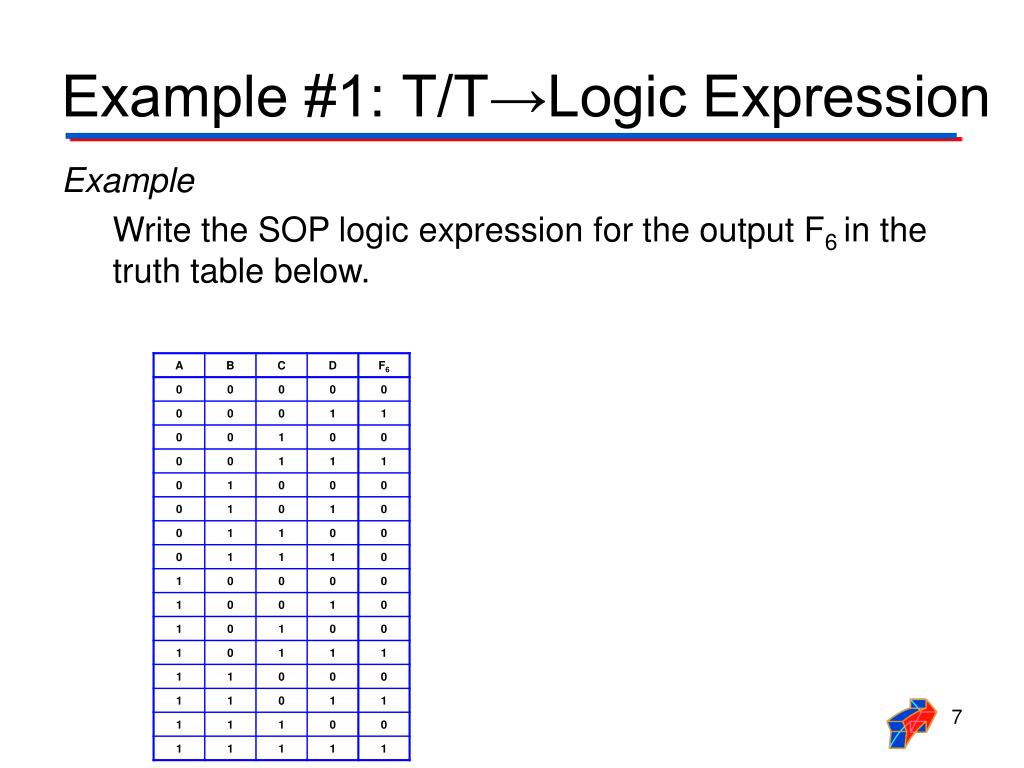 Example #1: T/T→Logic Expression

Example

Write the SOP logic expression for the output $F_6$ in the truth table below.

| A | B | C | D | $F_6$ |
|---|---|---|---|---|
| 0 | 0 | 0 | 0 | 0 |
| 0 | 0 | 0 | 1 | 1 |
| 0 | 0 | 1 | 0 | 0 |
| 0 | 0 | 1 | 1 | 1 |
| 0 | 1 | 0 | 0 | 0 |
| 0 | 1 | 0 | 1 | 0 |
| 0 | 1 | 1 | 0 | 0 |
| 0 | 1 | 1 | 1 | 0 |
| 1 | 0 | 0 | 0 | 0 |
| 1 | 0 | 0 | 1 | 0 |
| 1 | 0 | 1 | 0 | 0 |
| 1 | 0 | 1 | 1 | 1 |
| 1 | 1 | 0 | 0 | 0 |
| 1 | 1 | 0 | 1 | 1 |
| 1 | 1 | 1 | 0 | 0 |
| 1 | 1 | 1 | 1 | 1 |

7